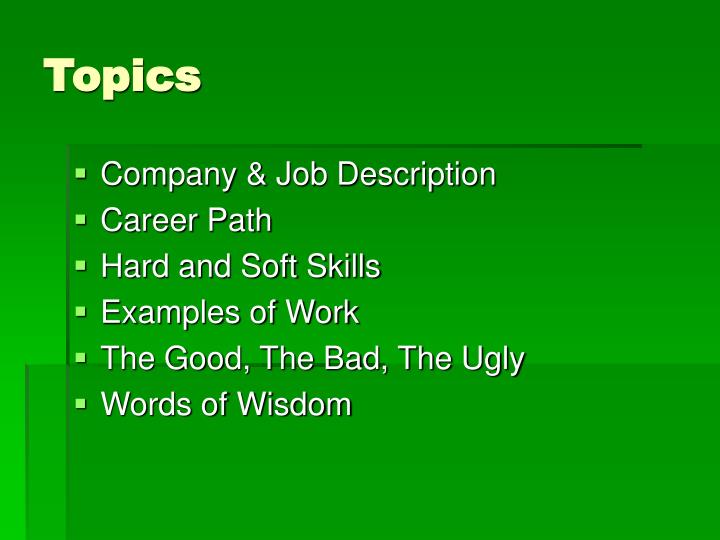 Topics

- Company & Job Description
- Career Path
- Hard and Soft Skills
- Examples of Work
- The Good, The Bad, The Ugly
- Words of Wisdom